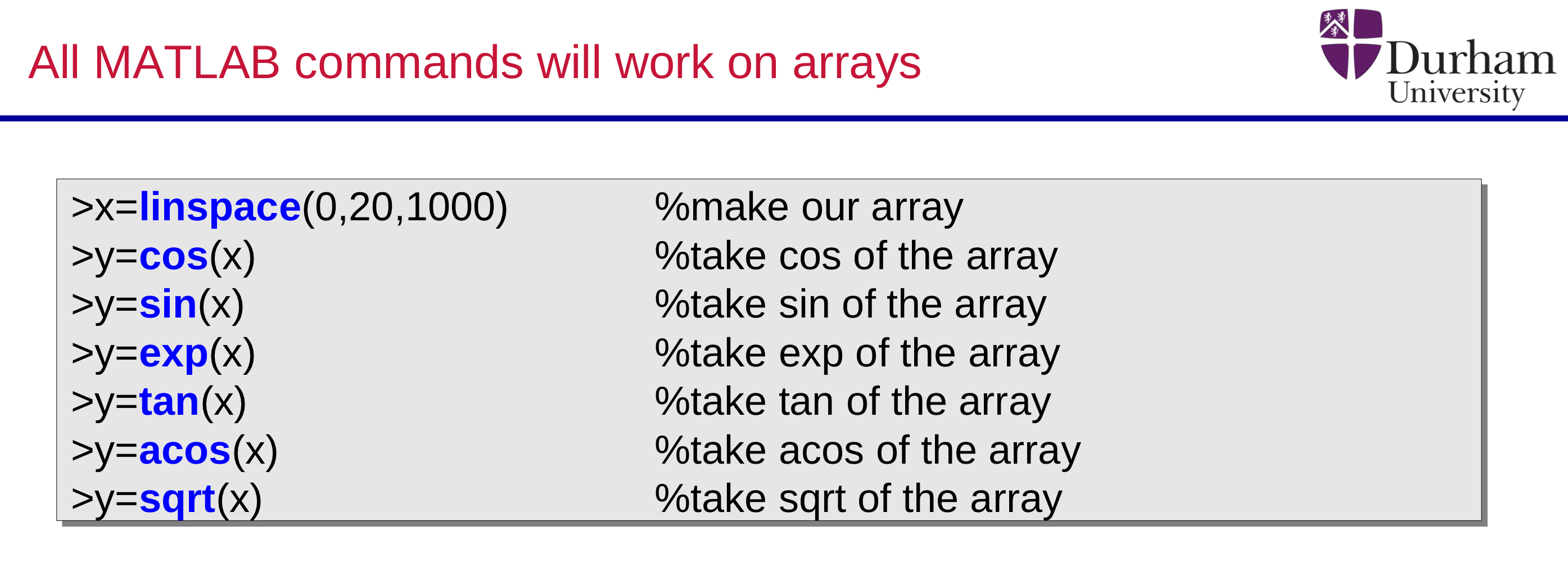 All MATLAB commands will work on arrays

Durham University

>x=linspace(0,20,1000) %make our array
>y=cos(x) %take cos of the array
>y=sin(x) %take sin of the array
>y=exp(x) %take exp of the array
>y=tan(x) %take tan of the array
>y=acos(x) %take acos of the array
>y=sqrt(x) %take sqrt of the array